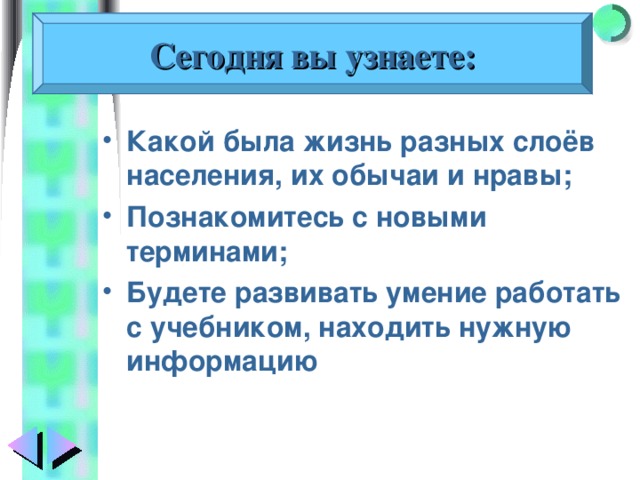 Сегодня вы узнаете:

• Какой была жизнь разных слоёв населения, их обычаи и нравы;
• Познакомитесь с новыми терминами;
• Будете развивать умение работать с учебником, находить нужную информацию